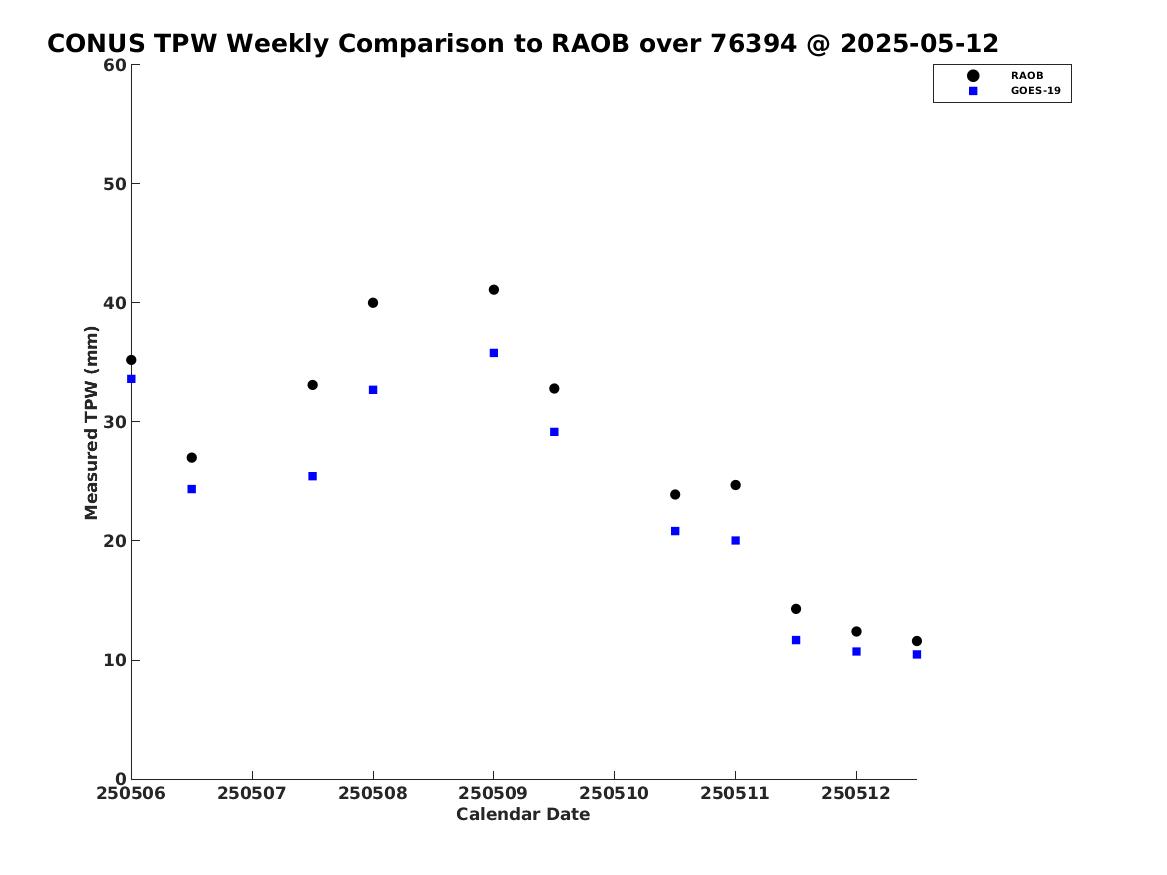 CONUS TPW Weekly Comparison to RAOB over 76394 @ 2025-05-12

RAOB
GOES-19

Measured TPW (mm)

60
50
40
30
20
10
0

250506 250507 250508 250509 250510 250511 250512

Calendar Date